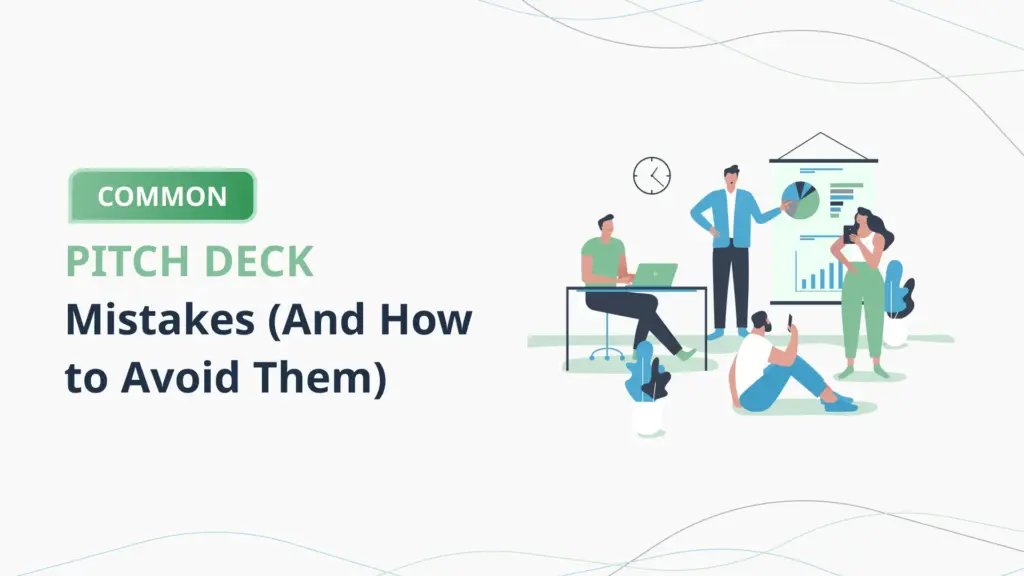 COMMON

PITCH DECK

Mistakes (And How to Avoid Them)